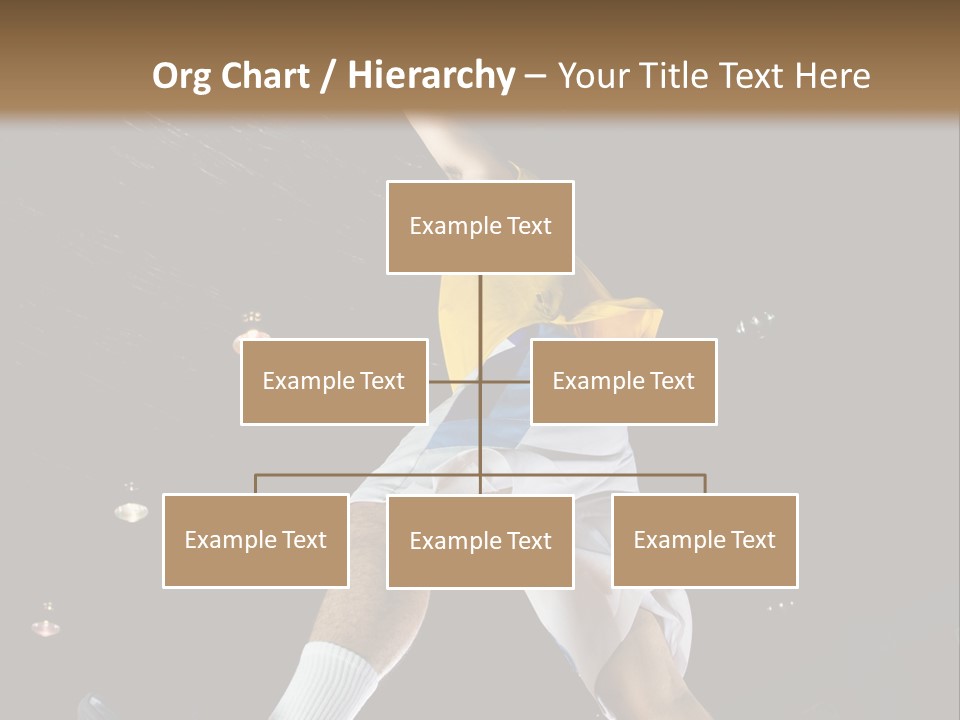 Org Chart / Hierarchy – Your Title Text Here

Example Text

Example Text

Example Text

Example Text

Example Text

Example Text